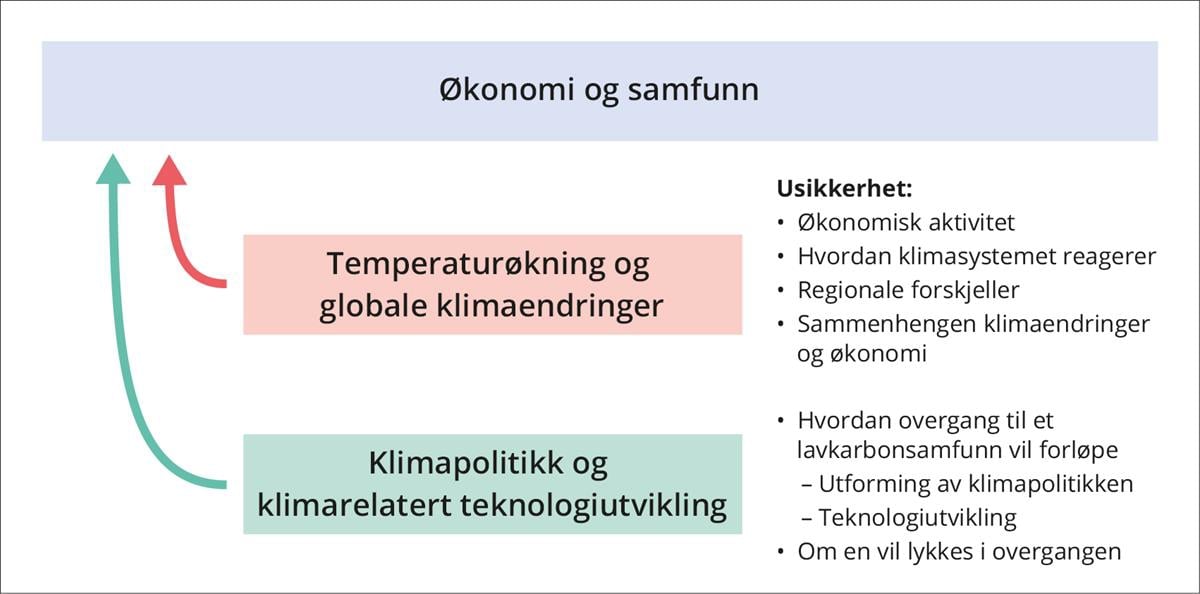 Økonomi og samfunn

Temperaturøkning og globale klimaendringer

Klimapolitikk og klimarelatert teknologiutvikling

Usikkerhet:
• Økonomisk aktivitet
• Hvordan klimasystemet reagerer
• Regionale forskjeller
• Sammenhengen klimaendringer og økonomi

• Hvordan overgang til et lavkarbonsamfunn vil forløpe
– Utforming av klimapolitikken
– Teknologiutvikling
• Om en vil lykkes i overgangen